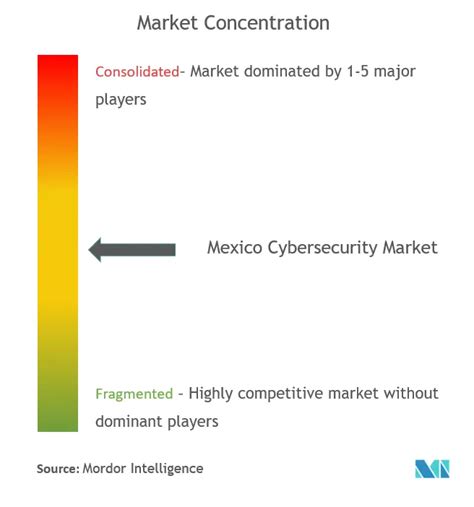 Market Concentration

Consolidated- Market dominated by 1-5 major players

Mexico Cybersecurity Market

Fragmented - Highly competitive market without dominant players

Source: Mordor Intelligence